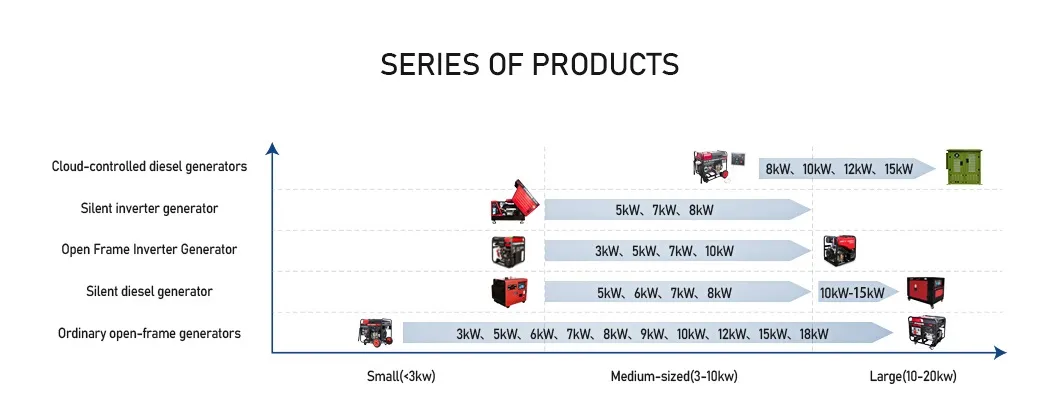 SERIES OF PRODUCTS

Cloud-controlled diesel generators
8kW、10kW、12kW、15kW

Silent inverter generator
5kW、7kW、8kW

Open Frame Inverter Generator
3kW、5kW、7kW、10kW

Silent diesel generator
5kW、6kW、7kW、8kW
10kW-15kW

Ordinary open-frame generators
3kW、5kW、6kW、7kW、8kW、9kW、10kW、12kW、15kW、18kW

Small(<3kw)
Medium-sized(3-10kw)
Large(10-20kw)